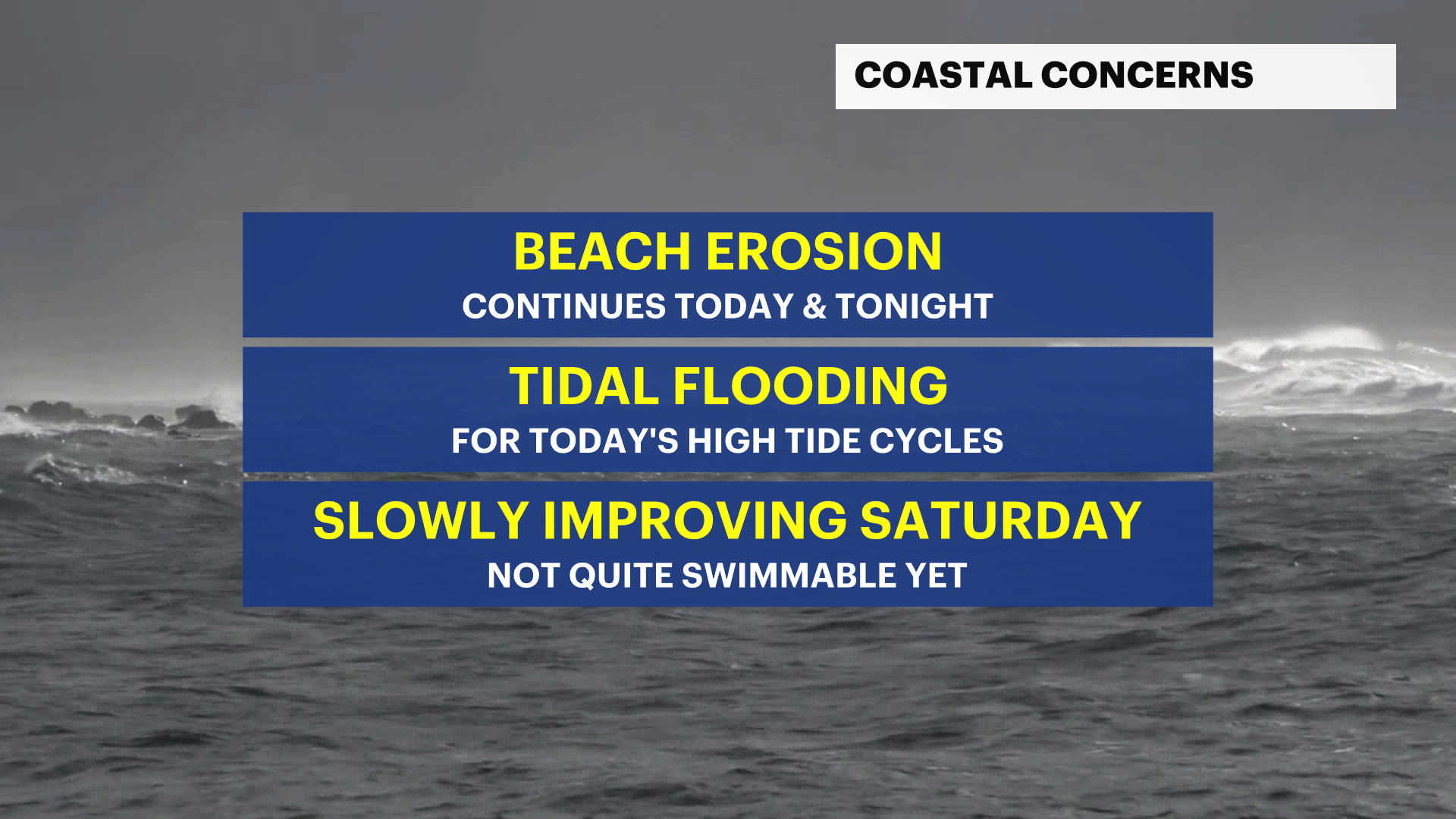 COASTAL CONCERNS

BEACH EROSION
CONTINUES TODAY & TONIGHT

TIDAL FLOODING
FOR TODAY'S HIGH TIDE CYCLES

SLOWLY IMPROVING SATURDAY
NOT QUITE SWIMMABLE YET